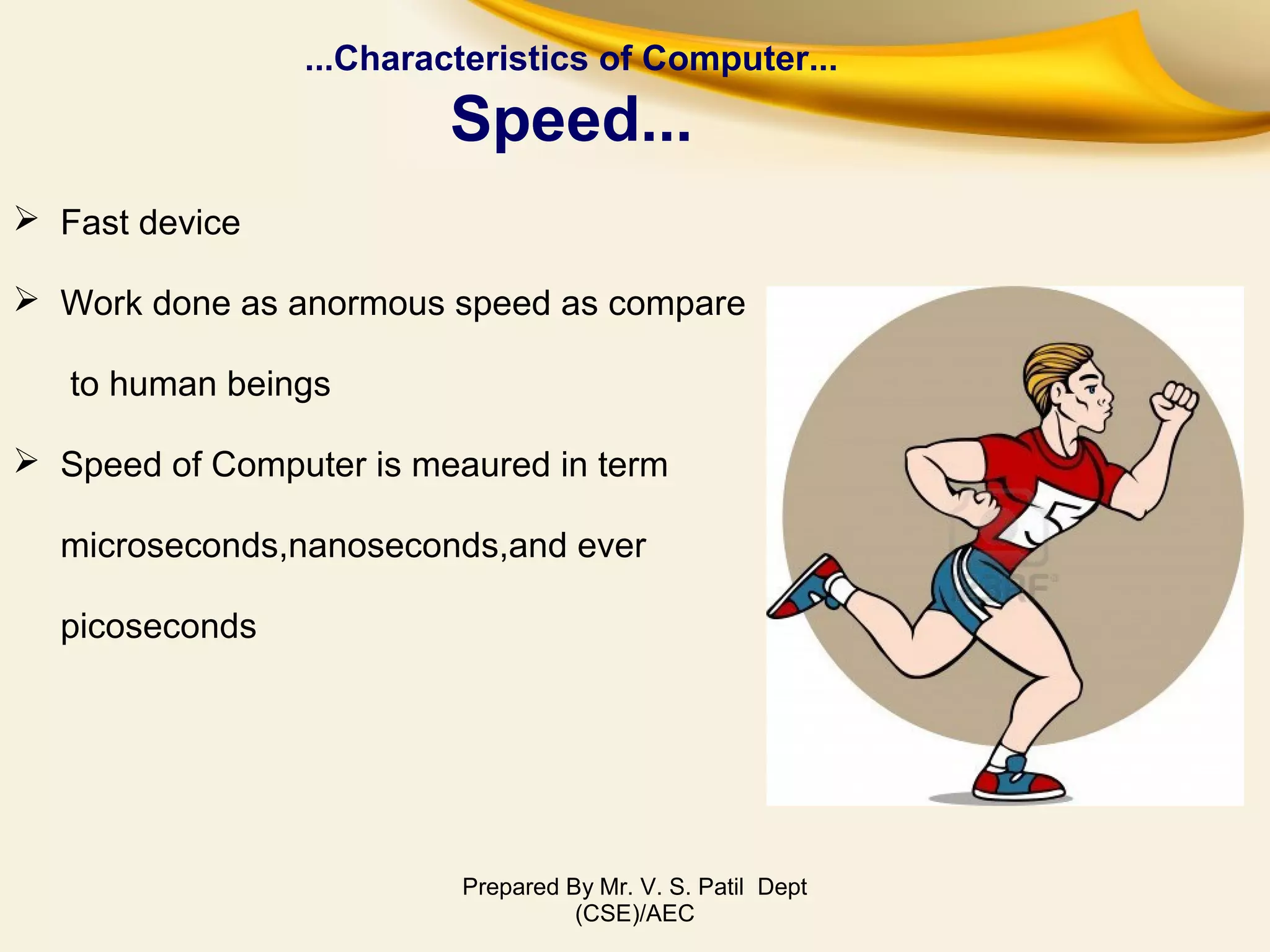 ...Characteristics of Computer...
Speed...

➢ Fast device

➢ Work done as anormous speed as compare to human beings

➢ Speed of Computer is meaured in term microseconds,nanoseconds,and ever picoseconds

5

Prepared By Mr. V. S. Patil Dept (CSE)/AEC